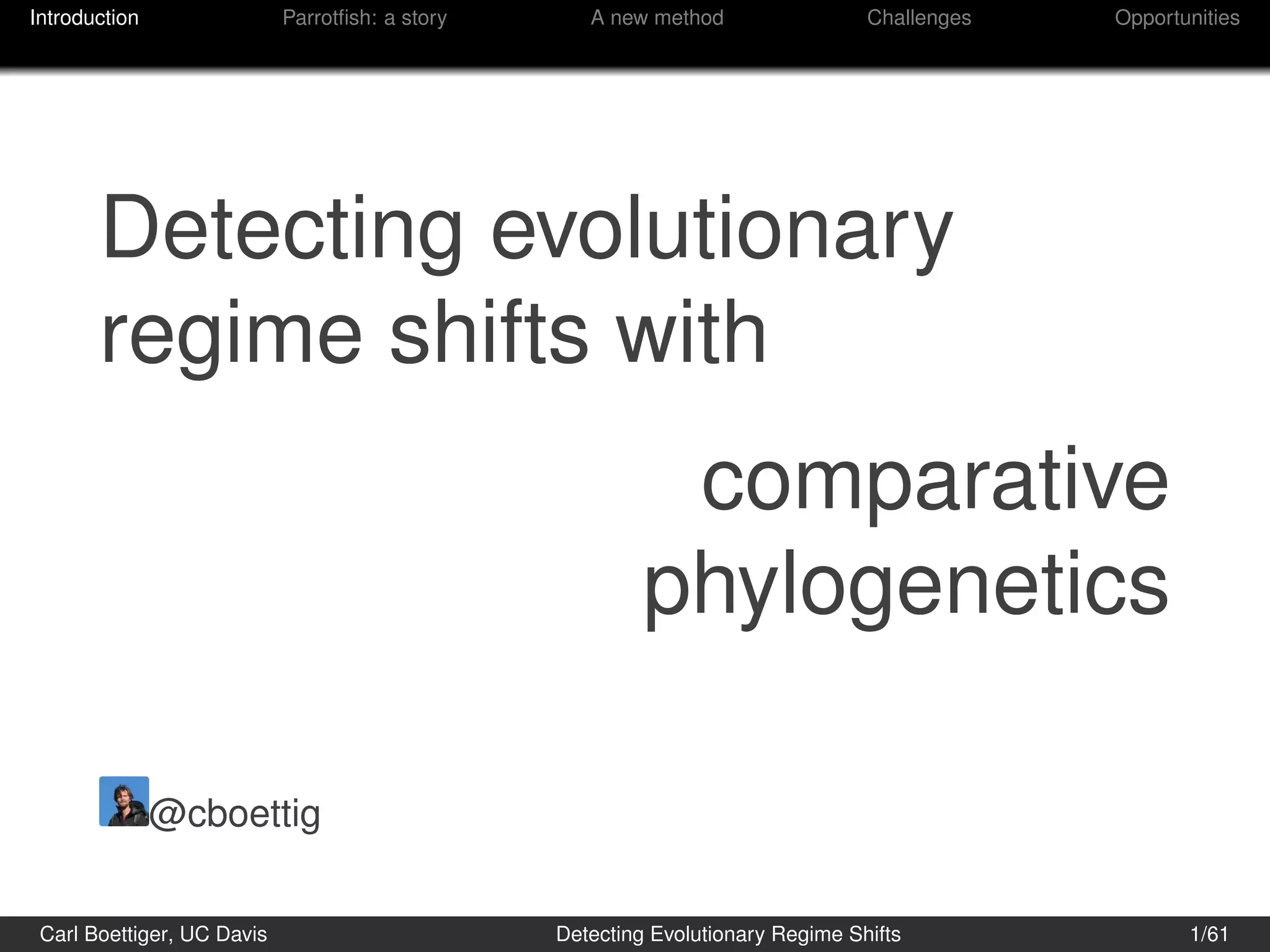 Introduction Parrotfish: a story A new method Challenges Opportunities

Detecting evolutionary regime shifts with

comparative phylogenetics

@cboettig

Carl Boettiger, UC Davis Detecting Evolutionary Regime Shifts 1/61